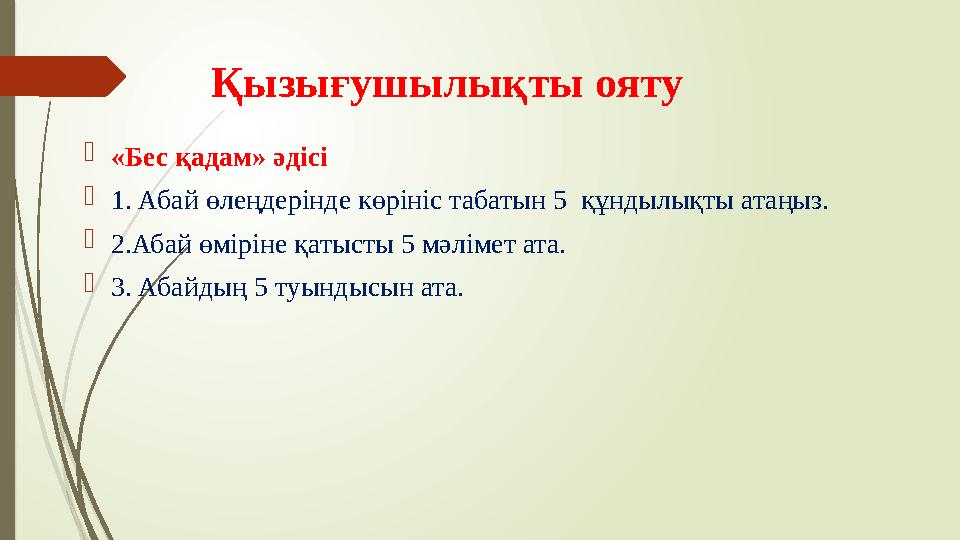 Қызығушылықты ояту

«Бес қадам» әдісі

1. Абай өлеңдерінде көрініс табатын 5 құндылықты атаңыз.

2.Абай өміріне қатысты 5 мәлімет ата.

3. Абайдың 5 туындысын ата.